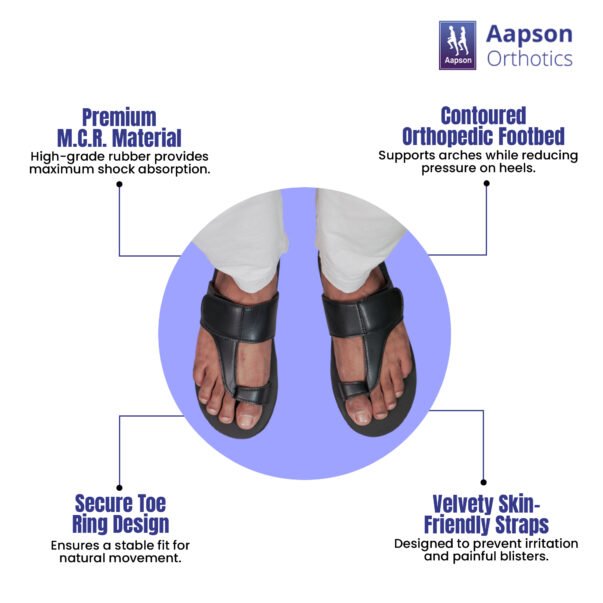 Aapson

Aapson Orthotics

Premium M.C.R. Material

High-grade rubber provides maximum shock absorption.

Contoured Orthopedic Footbed

Supports arches while reducing pressure on heels.

Secure Toe Ring Design

Ensures a stable fit for natural movement.

Velvety Skin-Friendly Straps

Designed to prevent irritation and painful blisters.